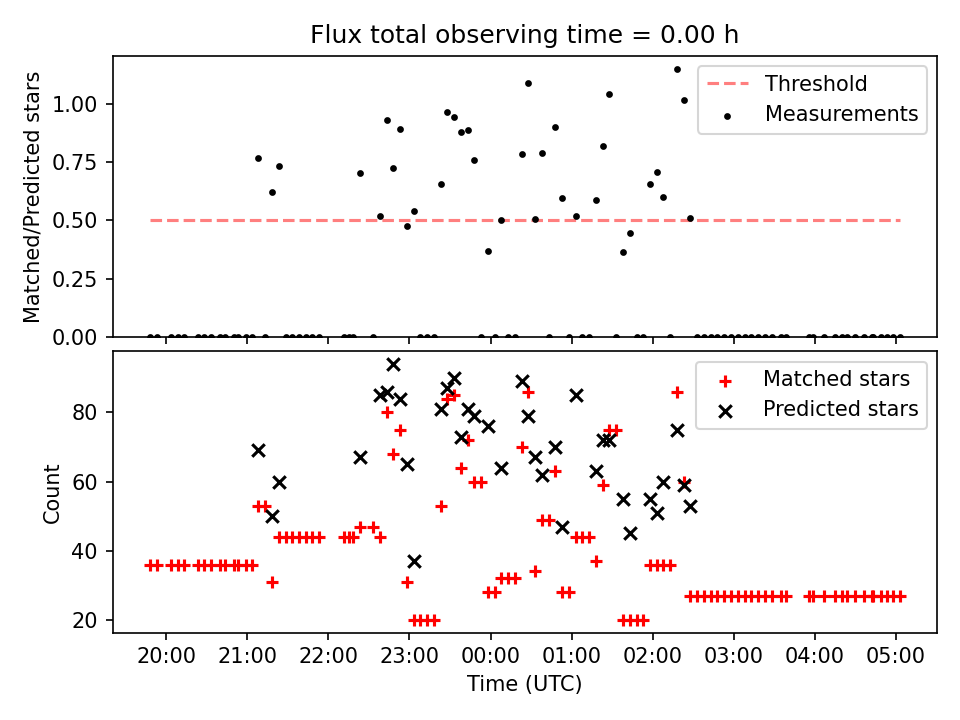 Flux total observing time = 0.00 h

Matched/Predicted stars

1.00
0.75
0.50
0.25
0.00

Threshold
Measurements

Count

80
60
40
20

Matched stars
Predicted stars

20:00 21:00 22:00 23:00 00:00 01:00 02:00 03:00 04:00 05:00

Time (UTC)